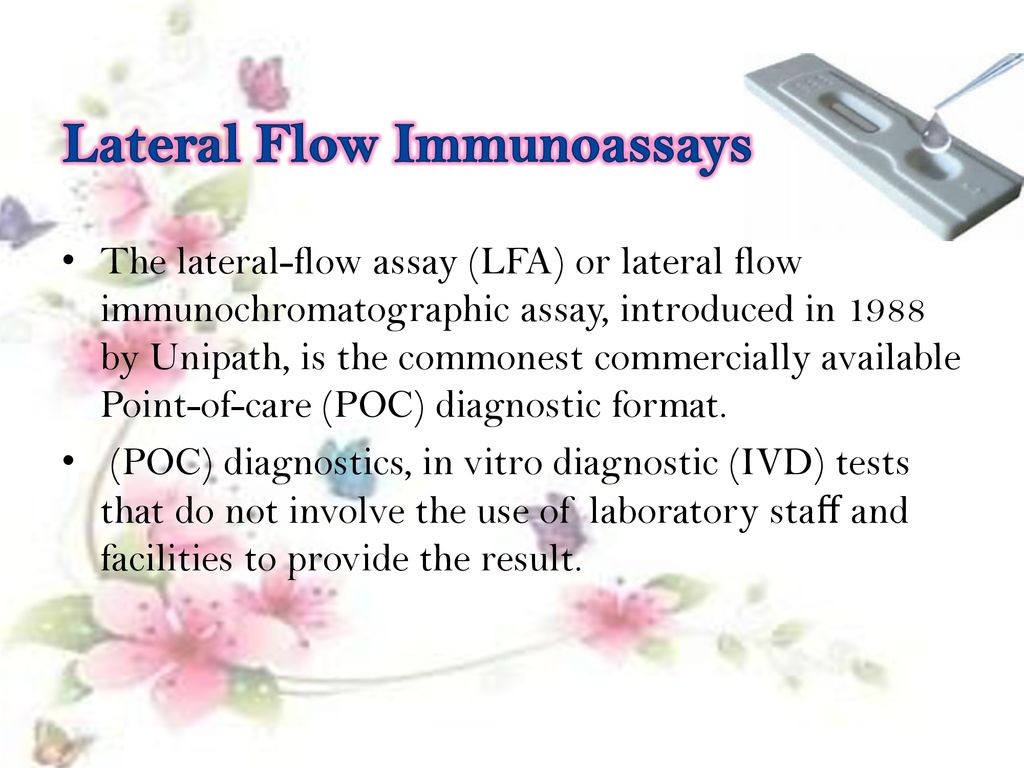 Lateral Flow Immunoassays

• The lateral-flow assay (LFA) or lateral flow immunochromatographic assay, introduced in 1988 by Unipath, is the commonest commercially available Point-of-care (POC) diagnostic format.

• (POC) diagnostics, in vitro diagnostic (IVD) tests that do not involve the use of laboratory staff and facilities to provide the result.